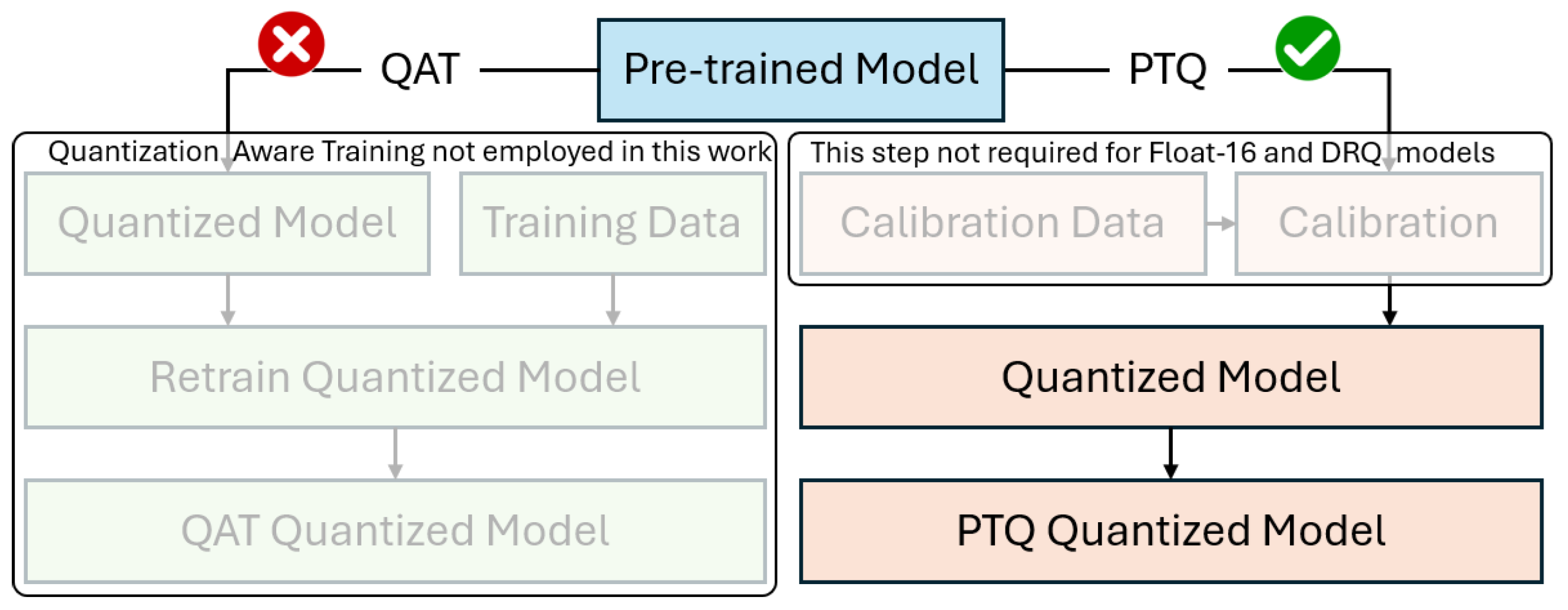 QAT

Pre-trained Model

PTQ

Quantization Aware Training not employed in this work

Quantized Model

Training Data

Retrain Quantized Model

QAT Quantized Model

This step not required for Float-16 and DRQ models

Calibration Data

Calibration

Quantized Model

PTQ Quantized Model